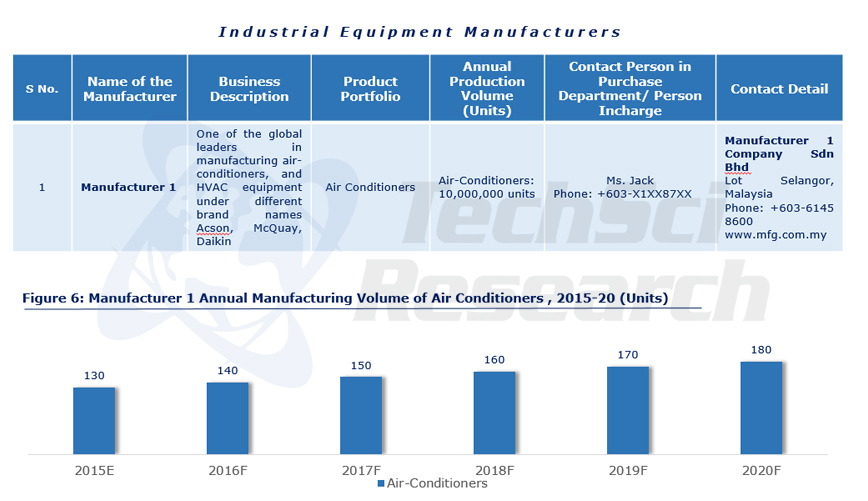 Industrial Equipment Manufacturers

| S No. | Name of the Manufacturer | Business Description | Product Portfolio | Annual Production Volume (Units) | Contact Person in Purchase Department/ Person Incharge | Contact Detail |
|---|---|---|---|---|---|---|
| 1 | Manufacturer 1 | One of the global leaders in manufacturing air-conditioners, and HVAC equipment under different brand names Acson, McQuay, Daikin | Air Conditioners | Air-Conditioners: 10,000,000 units | Ms. Jack Phone: +603-X1XX87XX | Manufacturer 1 Company Sdn Bhd Lot Selangor, Malaysia Phone: +603-6145 8600 www.mfg.com.my |

TechSci Research

Figure 6: Manufacturer 1 Annual Manufacturing Volume of Air Conditioners , 2015-20 (Units)

130
140
150
160
170
180

2015E
2016F
2017F
2018F
2019F
2020F

Air-Conditioners